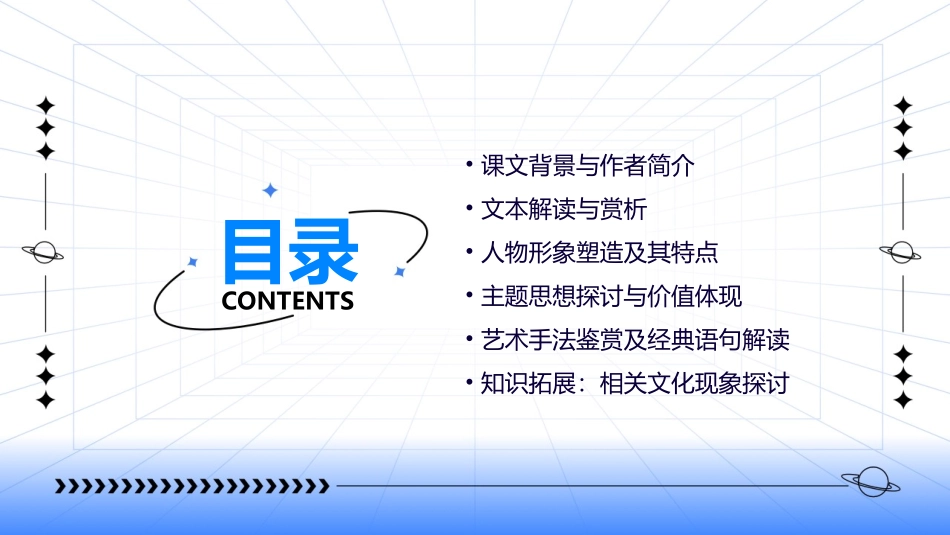 目录
CONTENTS

• 课文背景与作者简介
• 文本解读与赏析
• 人物形象塑造及其特点
• 主题思想探讨与价值体现
• 艺术手法鉴赏及经典语句解读
• 知识拓展：相关文化现象探讨